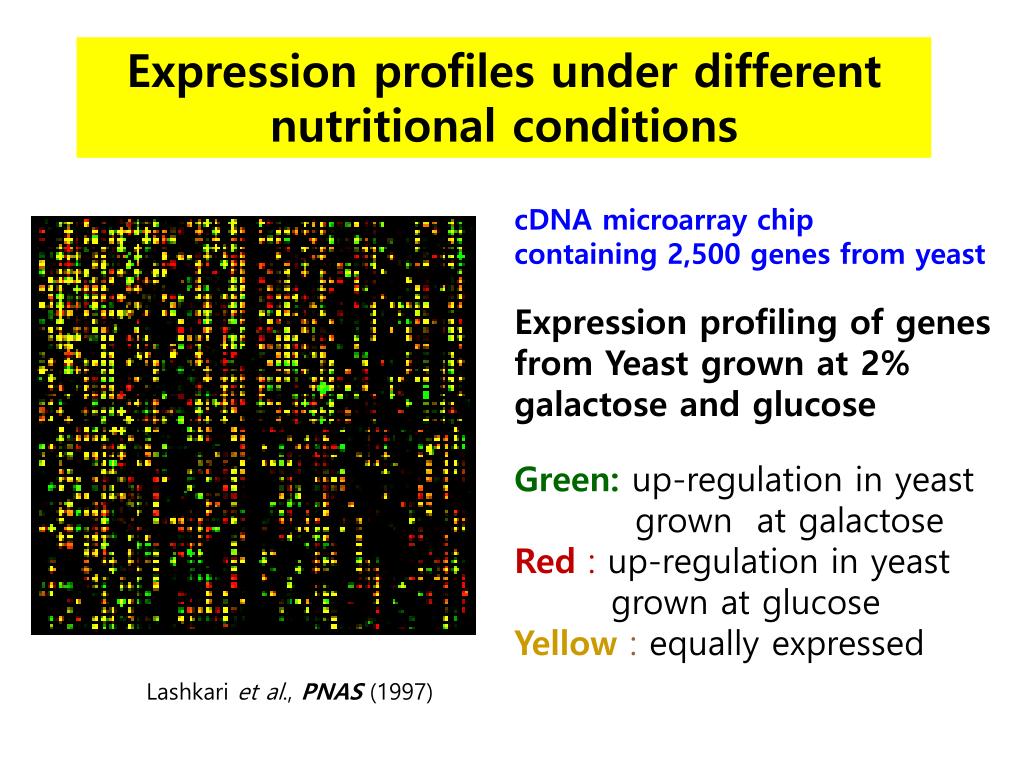 Expression profiles under different nutritional conditions

cDNA microarray chip
containing 2,500 genes from yeast

Expression profiling of genes from Yeast grown at 2% galactose and glucose

Green: up-regulation in yeast grown at galactose
Red : up-regulation in yeast grown at glucose
Yellow : equally expressed

Lashkari et al., PNAS (1997)